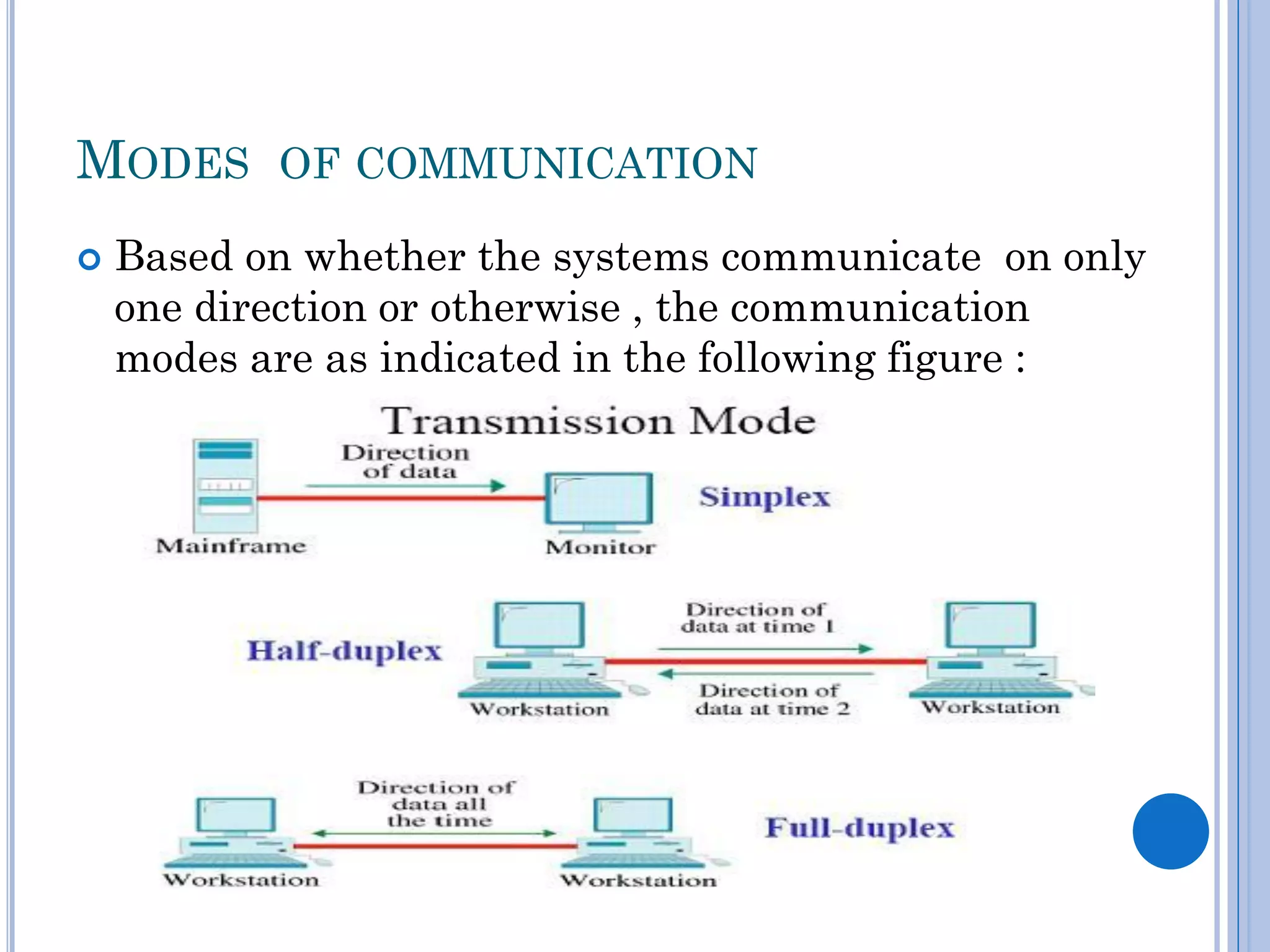 MODES OF COMMUNICATION

Based on whether the systems communicate on only one direction or otherwise , the communication modes are as indicated in the following figure :

Transmission Mode

Direction of data

Simplex

Mainframe

Monitor

Half-duplex

Direction of data at time 1

Direction of data at time 2

Workstation

Workstation

Direction of data all the time

Full-duplex

Workstation

Workstation